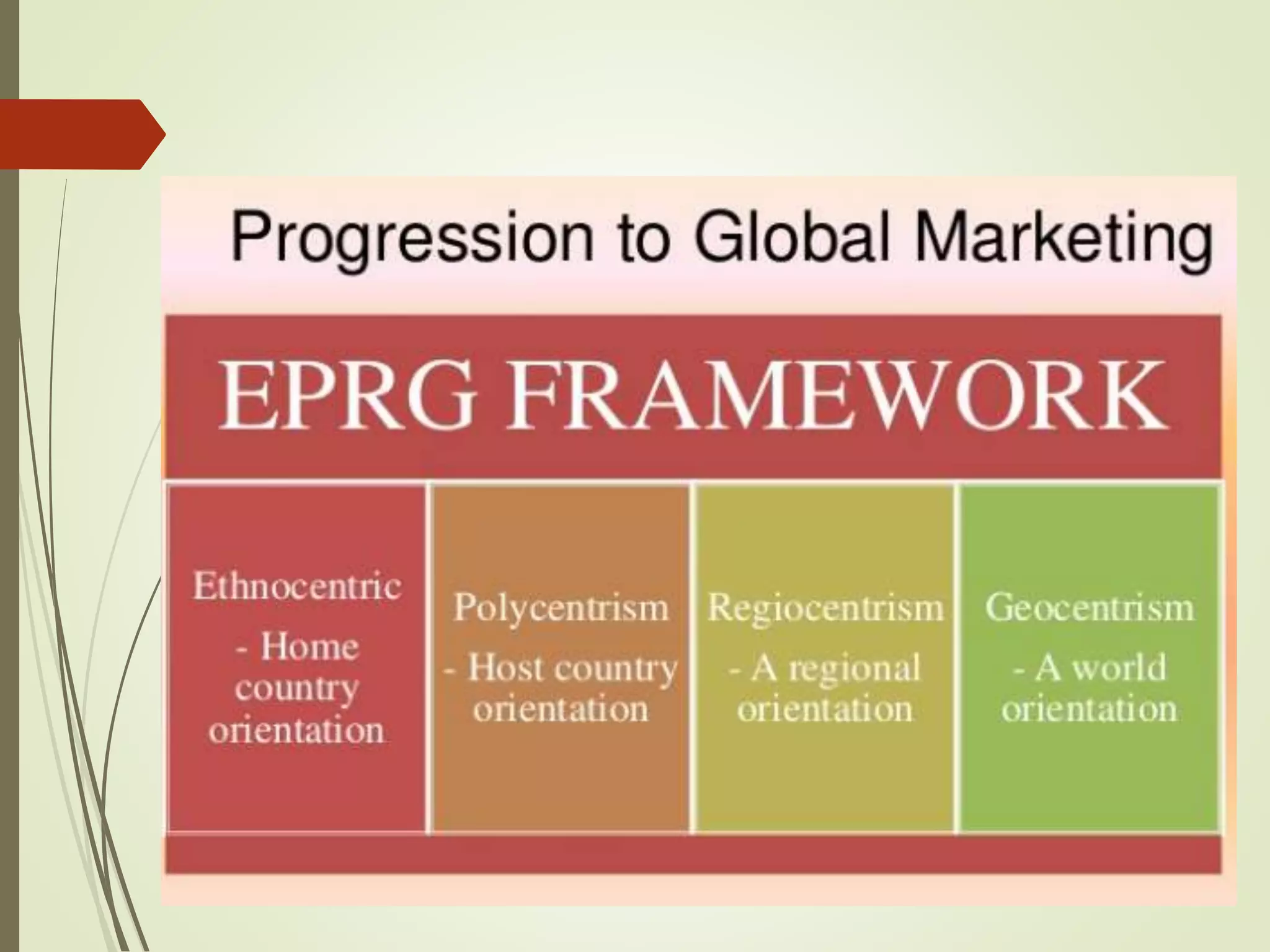 Progression to Global Marketing

EPRG FRAMEWORK

Ethnocentric
- Home country orientation

Polycentrism
- Host country orientation

Regiocentrism
- A regional orientation

Geocentrism
- A world orientation